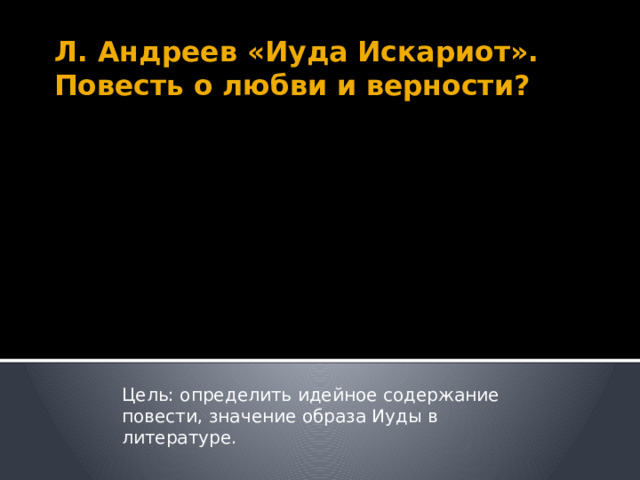 Л. Андреев «Иуда Искариот». Повесть о любви и верности?

Цель: определить идейное содержание повести, значение образа Иуды в литературе.